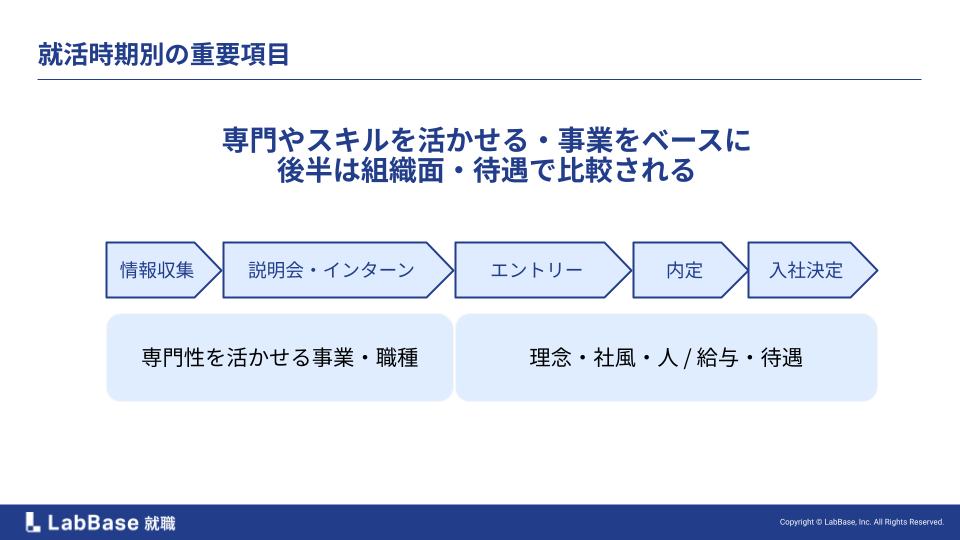 就活時期別の重要項目

専門やスキルを活かせる・事業をベースに
後半は組織面・待遇で比較される

情報収集

説明会・インターン

エントリー

内定

入社決定

専門性を活かせる事業・職種

理念・社風・人 / 給与・待遇

LabBase 就職

Copyright © LabBase, Inc. All Rights Reserved.